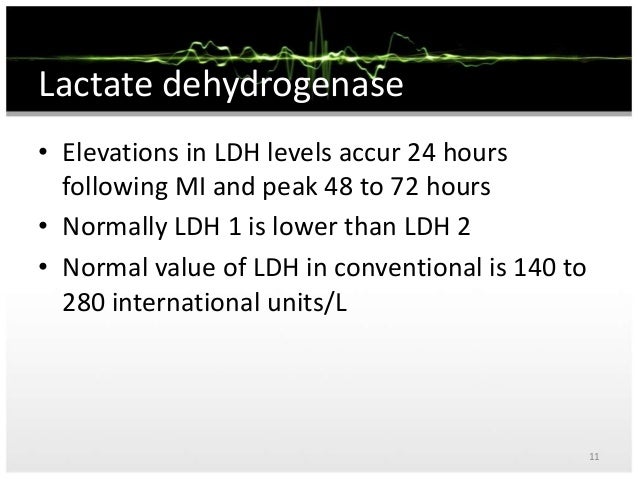 Lactate dehydrogenase

• Elevations in LDH levels accur 24 hours following MI and peak 48 to 72 hours
• Normally LDH 1 is lower than LDH 2
• Normal value of LDH in conventional is 140 to 280 international units/L

11